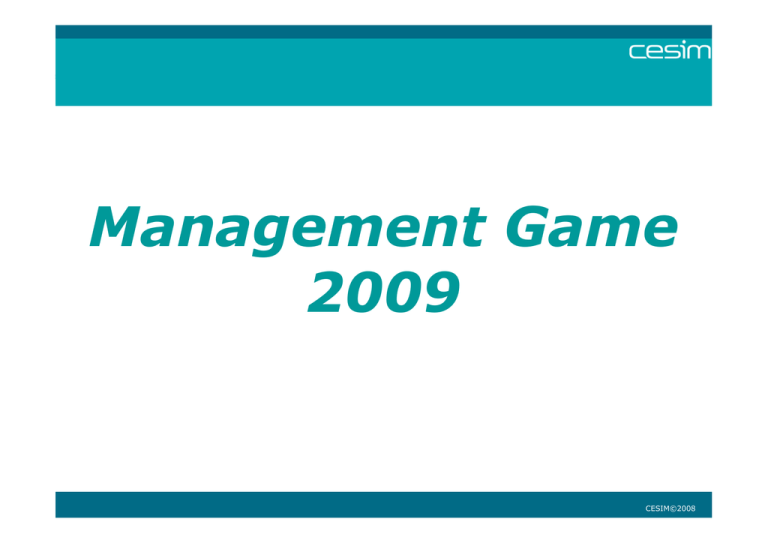 cesim

Management Game 2009

CESIM©2008